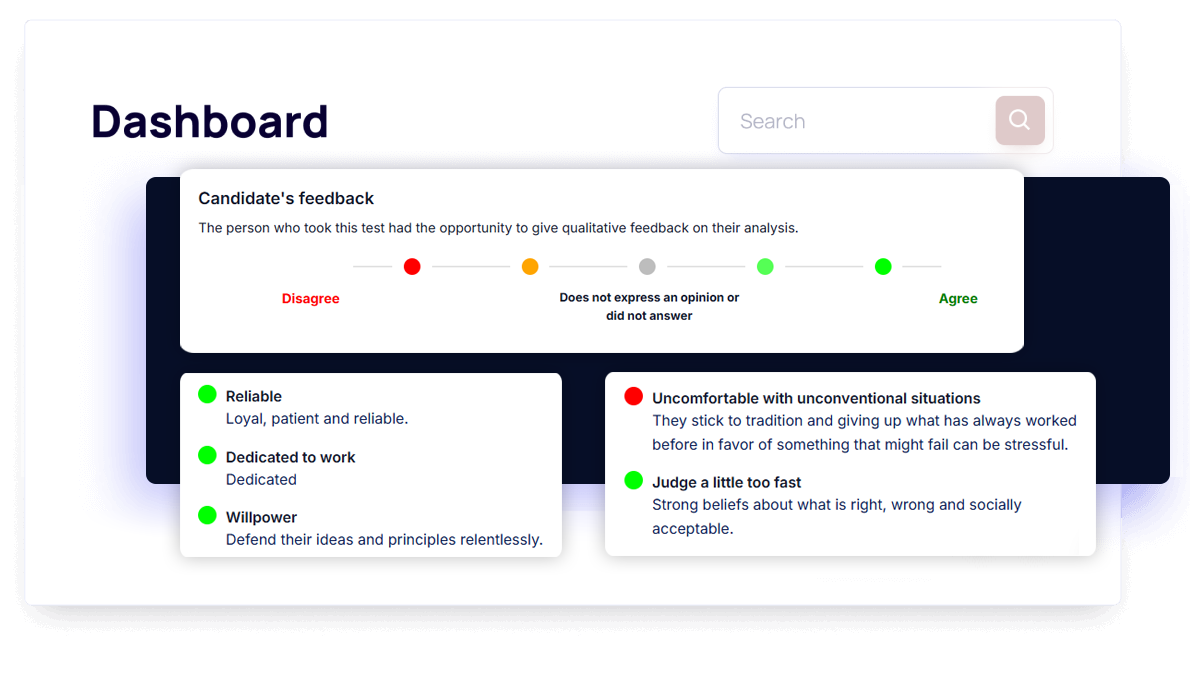 Dashboard

Search

Candidate's feedback

The person who took this test had the opportunity to give qualitative feedback on their analysis.

Disagree

Does not express an opinion or did not answer

Agree

Reliable
Loyal, patient and reliable.

Dedicated to work
Dedicated

Willpower
Defend their ideas and principles relentlessly.

Uncomfortable with unconventional situations
They stick to tradition and giving up what has always worked before in favor of something that might fail can be stressful.

Judge a little too fast
Strong beliefs about what is right, wrong and socially acceptable.